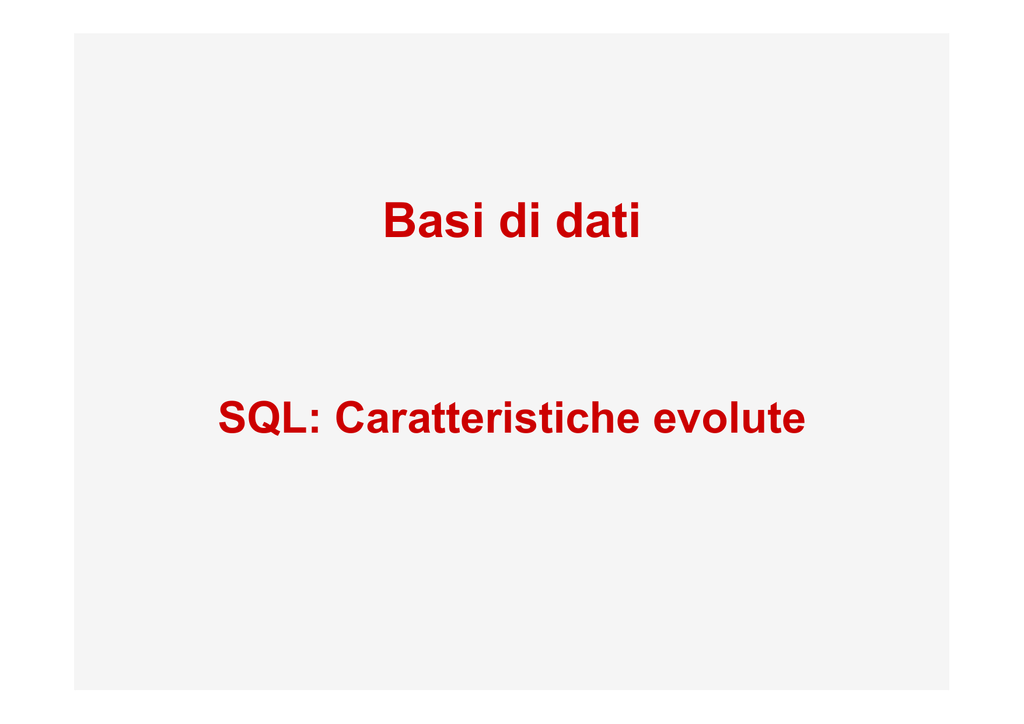 Basi di dati

SQL: Caratteristiche evolute